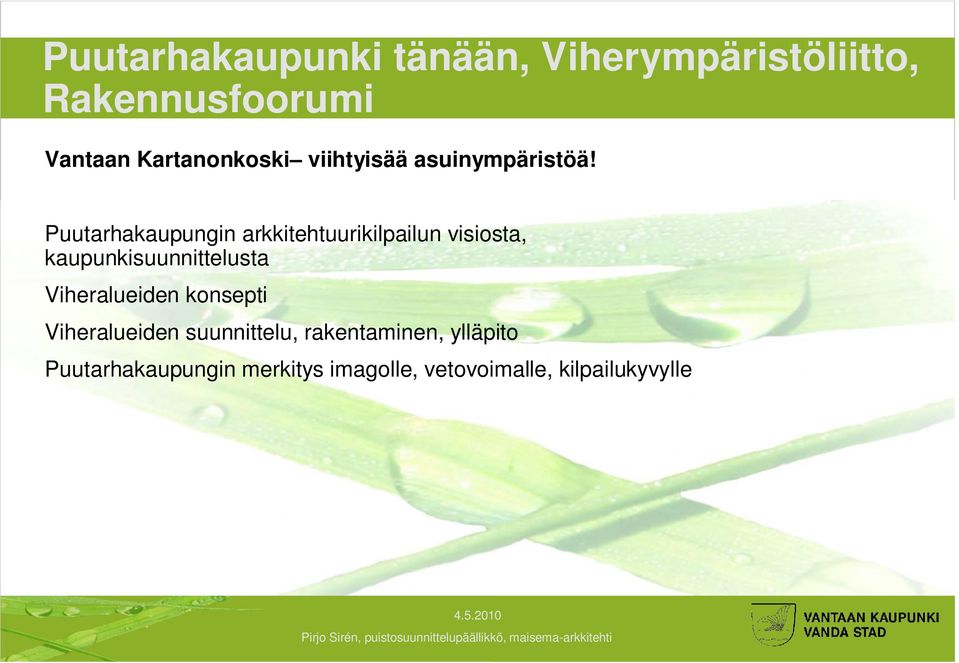 Puutarhakaupunki tänään, Viherympäristöliitto, Rakennusfoorumi

Vantaan Kartanonkoski– viihtyisää asuinympäristöä!

Puutarhakaupungin arkkitehtuurikilpailun visiosta, kaupunkisuunnittelusta

Viheralueiden konsepti

Viheralueiden suunnittelu, rakentaminen, ylläpito

Puutarhakaupungin merkitys imagolle, vetovoimalle, kilpailukyvylle

4.5.2010

Pirjo Sirén, puistosuunnittelupäällikkö, maisema-arkkitehti

VANTAAN KAUPUNKI
VANDA STAD